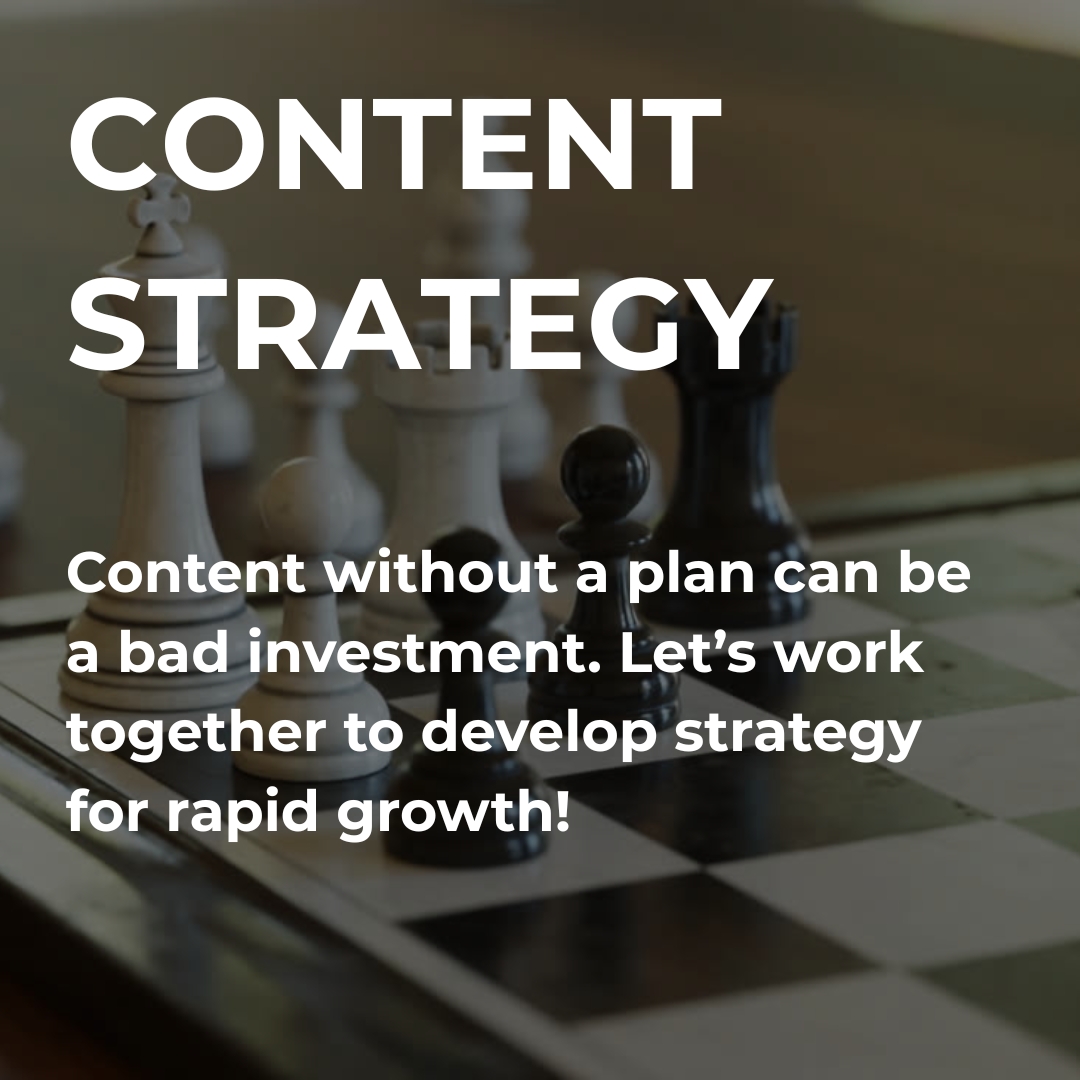 CONTENT STRATEGY

Content without a plan can be a bad investment. Let’s work together to develop strategy for rapid growth!